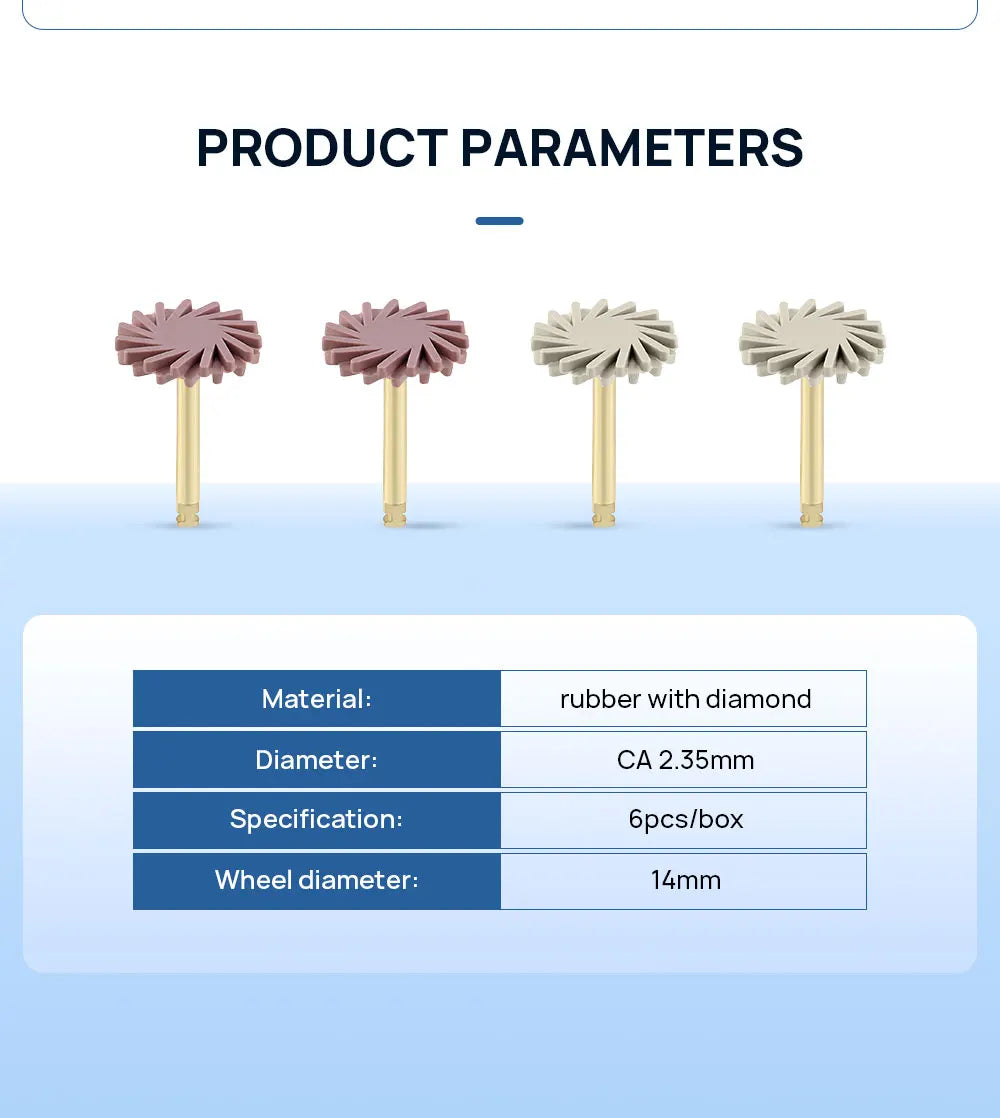 PRODUCT PARAMETERS

| Material: | rubber with diamond |
|---|---|
| Diameter: | CA 2.35mm |
| Specification: | 6pcs/box |
| Wheel diameter: | 14mm |